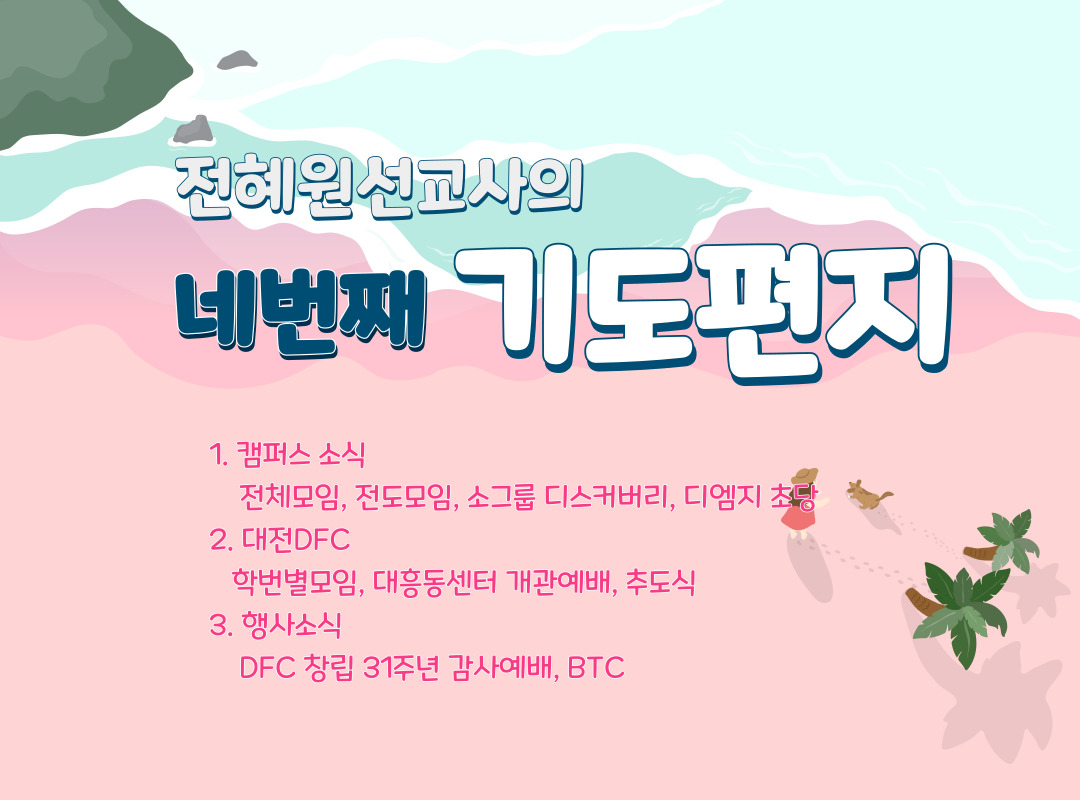 전혜원선교사의

네번째 기도편지

1. 캠퍼스 소식
전체모임, 전도모임, 소그룹 디스커버리, 디엠지 초당
2. 대전DFC
학번별모임, 대흥동센터 개관예배, 추도식
3. 행사소식
DFC 창립 31주년 감사예배, BTC